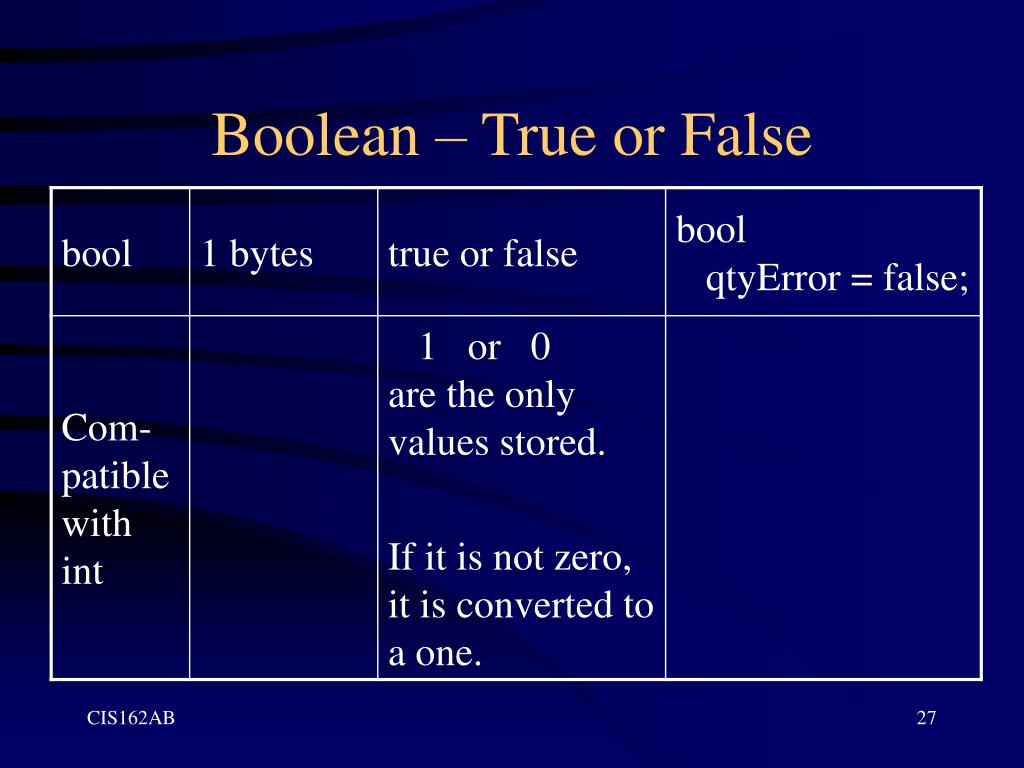 Boolean – True or False

| bool | 1 bytes | true or false | bool qtyError = false; |
|---|---|---|---|
| Compatible with int | | 1 or 0 are the only values stored. If it is not zero, it is converted to a one. | |

CIS162AB

27